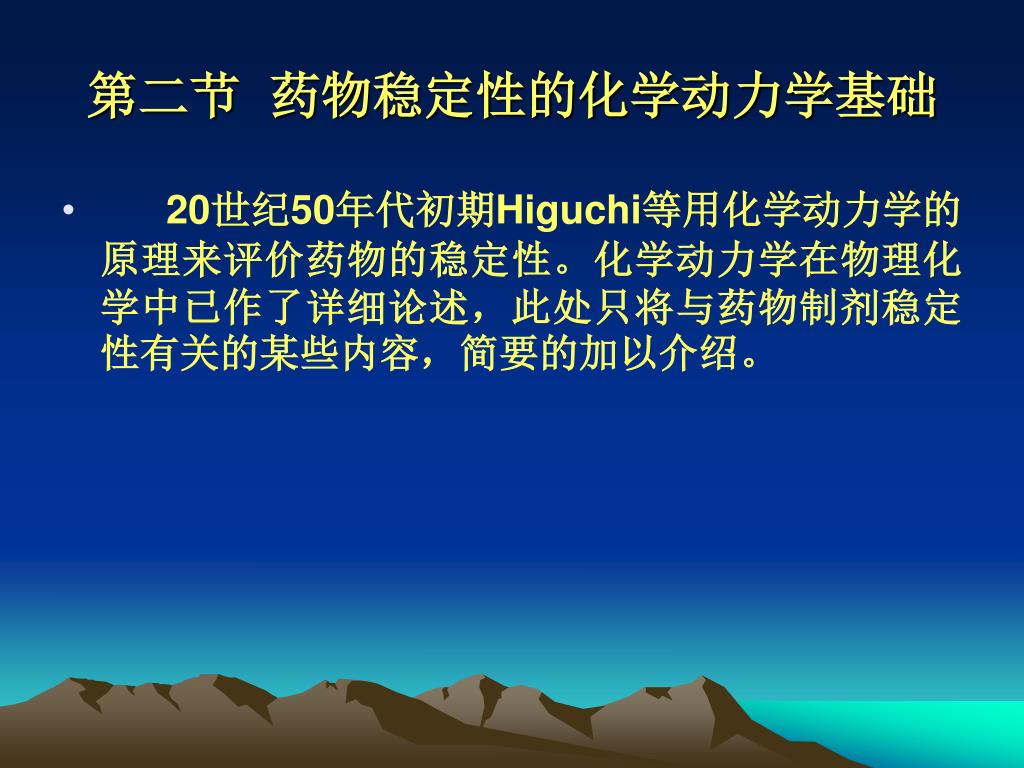 第二节 药物稳定性的化学动力学基础

• 20世纪50年代初期Higuchi等用化学动力学的原理来评价药物的稳定性。化学动力学在物理化学中已作了详细论述，此处只将与药物制剂稳定性有关的某些内容，简要的加以介绍。